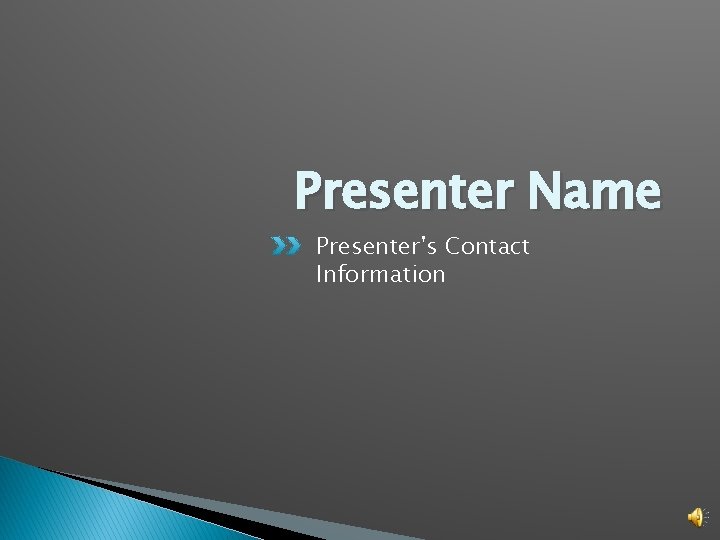 Presenter Name

Presenter's Contact Information